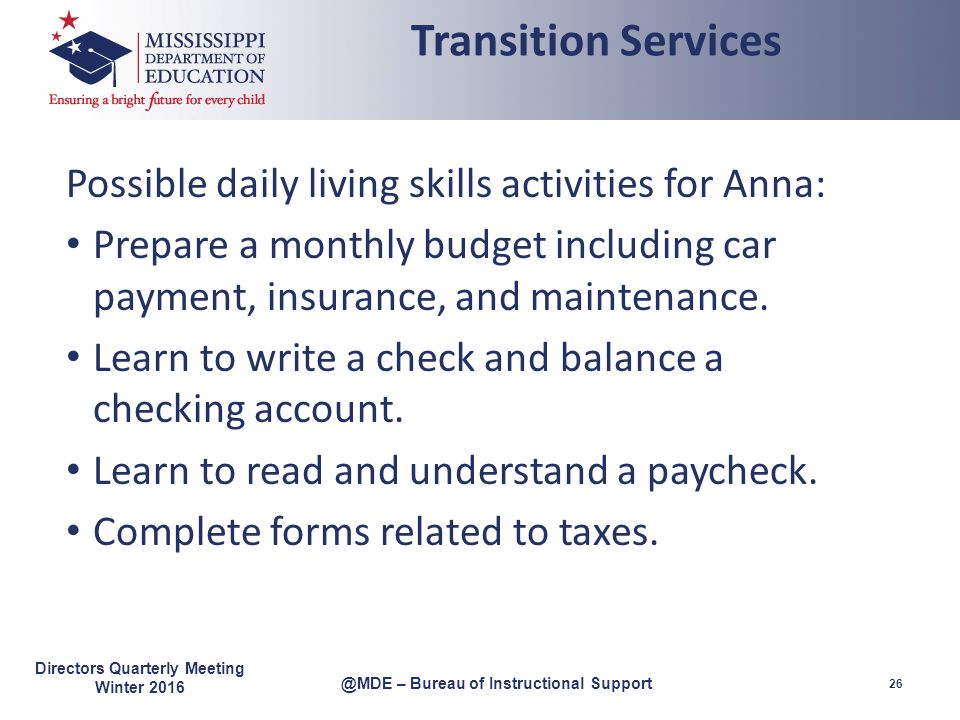 MISSISSIPPI
DEPARTMENT OF
EDUCATION
Ensuring a bright future for every child

Transition Services

Possible daily living skills activities for Anna:

• Prepare a monthly budget including car payment, insurance, and maintenance.
• Learn to write a check and balance a checking account.
• Learn to read and understand a paycheck.
• Complete forms related to taxes.

Directors Quarterly Meeting
Winter 2016

@MDE – Bureau of Instructional Support

26